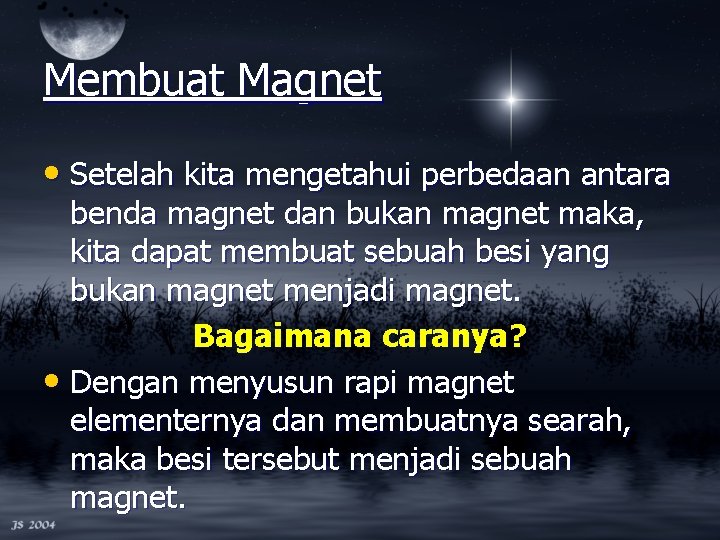 Membuat Magnet

• Setelah kita mengetahui perbedaan antara benda magnet dan bukan magnet maka, kita dapat membuat sebuah besi yang bukan magnet menjadi magnet.

Bagaimana caranya?

• Dengan menyusun rapi magnet elementernya dan membuatnya searah, maka besi tersebut menjadi sebuah magnet.

JS 2004